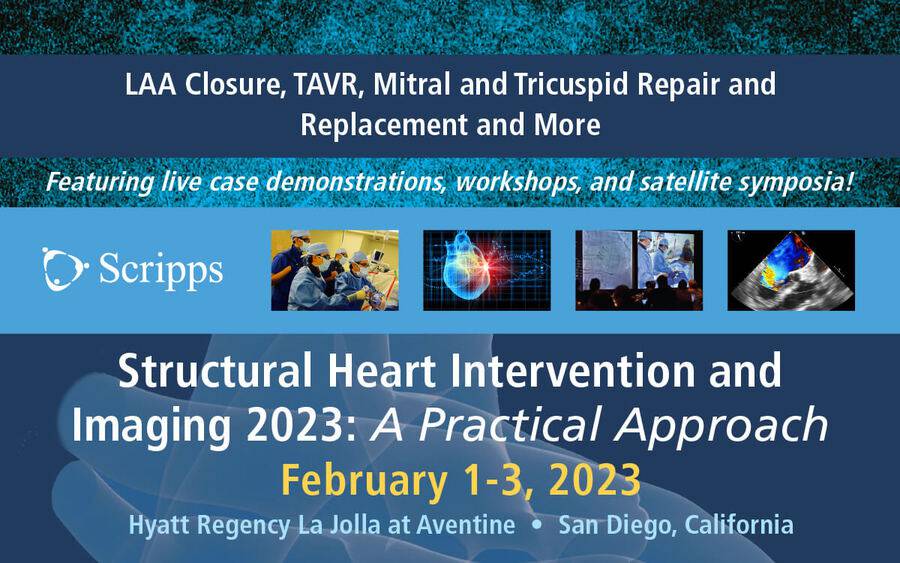 LAA Closure, TAVR, Mitral and Tricuspid Repair and Replacement and More

Featuring live case demonstrations, workshops, and satellite symposia!

Scripps

Structural Heart Intervention and Imaging 2023: A Practical Approach

February 1-3, 2023

Hyatt Regency La Jolla at Aventine • San Diego, California